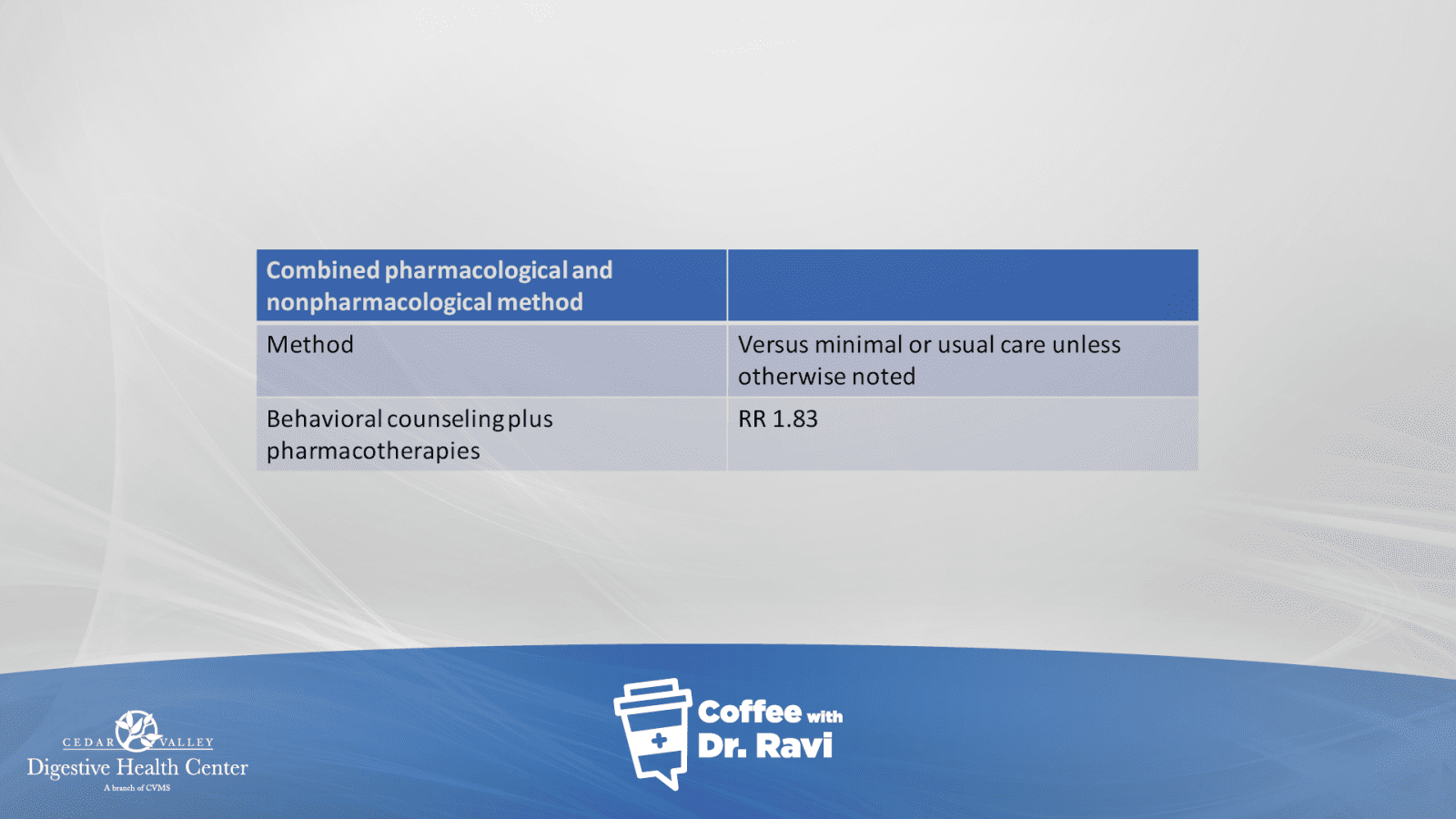 | Combined pharmacological and nonpharmacological method | |
|---|---|
| Method | Versus minimal or usual care unless otherwise noted |
| Behavioral counseling plus pharmacotherapies | RR 1.83 |

CEDAR VALLEY
Digestive Health Center
A branch of CVMS

Coffee with Dr. Ravi